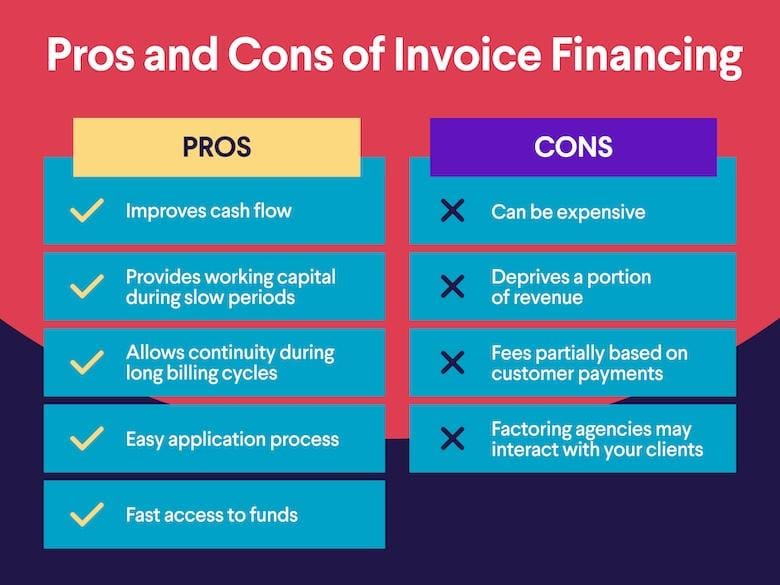 Pros and Cons of Invoice Financing

PROS

Improves cash flow

Provides working capital during slow periods

Allows continuity during long billing cycles

Easy application process

Fast access to funds

CONS

Can be expensive

Deprives a portion of revenue

Fees partially based on customer payments

Factoring agencies may interact with your clients